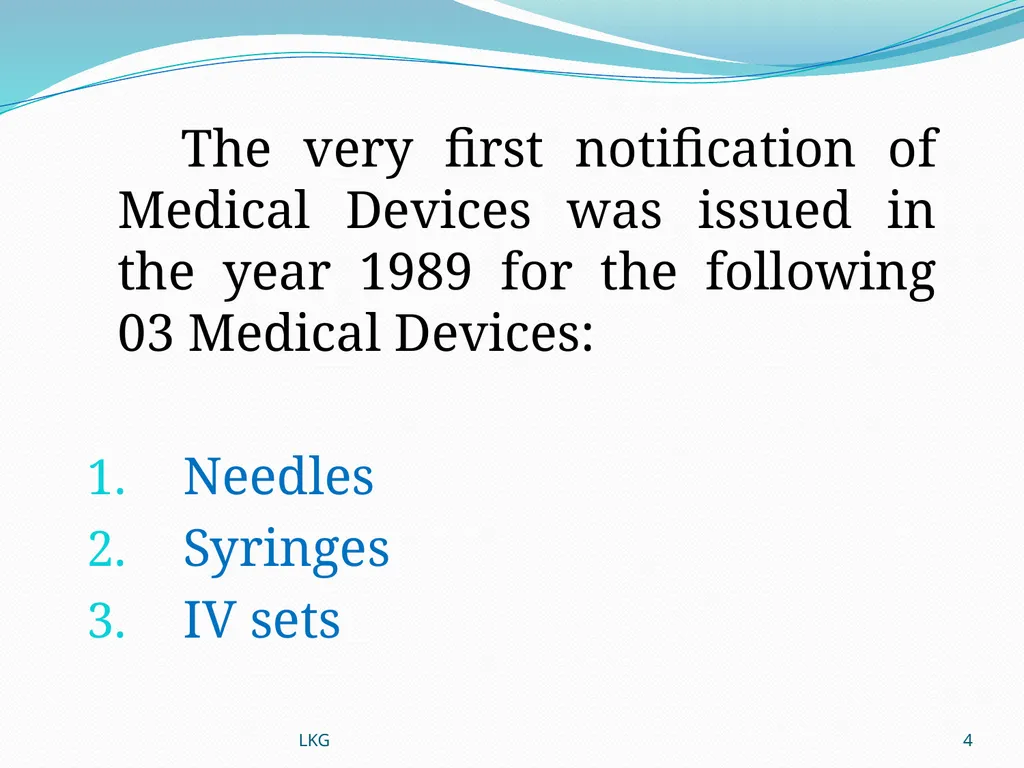 The very first notification of Medical Devices was issued in the year 1989 for the following 03 Medical Devices:

1. Needles
2. Syringes
3. IV sets

LKG

4